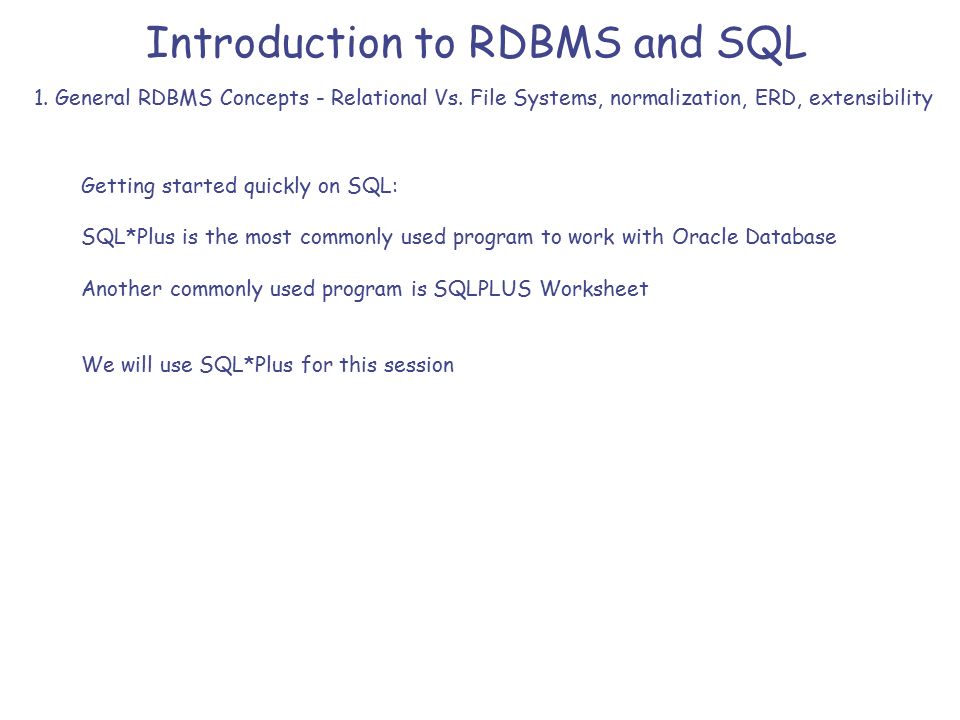 Introduction to RDBMS and SQL

1. General RDBMS Concepts - Relational Vs. File Systems, normalization, ERD, extensibility

Getting started quickly on SQL:

SQL*Plus is the most commonly used program to work with Oracle Database

Another commonly used program is SQLPLUS Worksheet

We will use SQL*Plus for this session